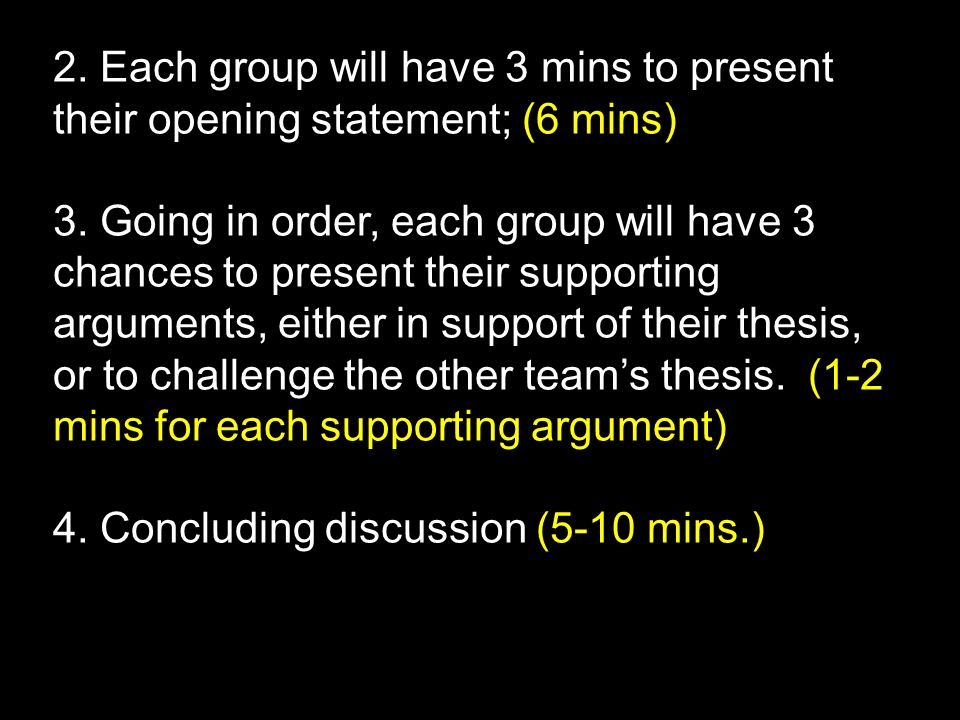 2. Each group will have 3 mins to present their opening statement; (6 mins)

3. Going in order, each group will have 3 chances to present their supporting arguments, either in support of their thesis, or to challenge the other team's thesis. (1-2 mins for each supporting argument)

4. Concluding discussion (5-10 mins.)